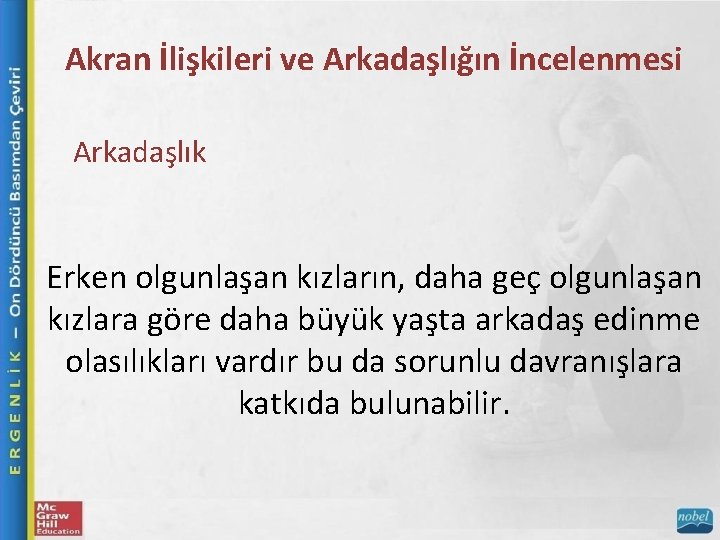 ERGENLİK – On Dördüncü Basımdan Çeviri

Akran İlişkileri ve Arkadaşlığın İncelenmesi

Arkadaşlık

Erken olgunlaşan kızların, daha geç olgunlaşan kızlara göre daha büyük yaşta arkadaş edinme olasılıkları vardır bu da sorunlu davranışlara katkıda bulunabilir.

Mc Graw Hill Education

nobel